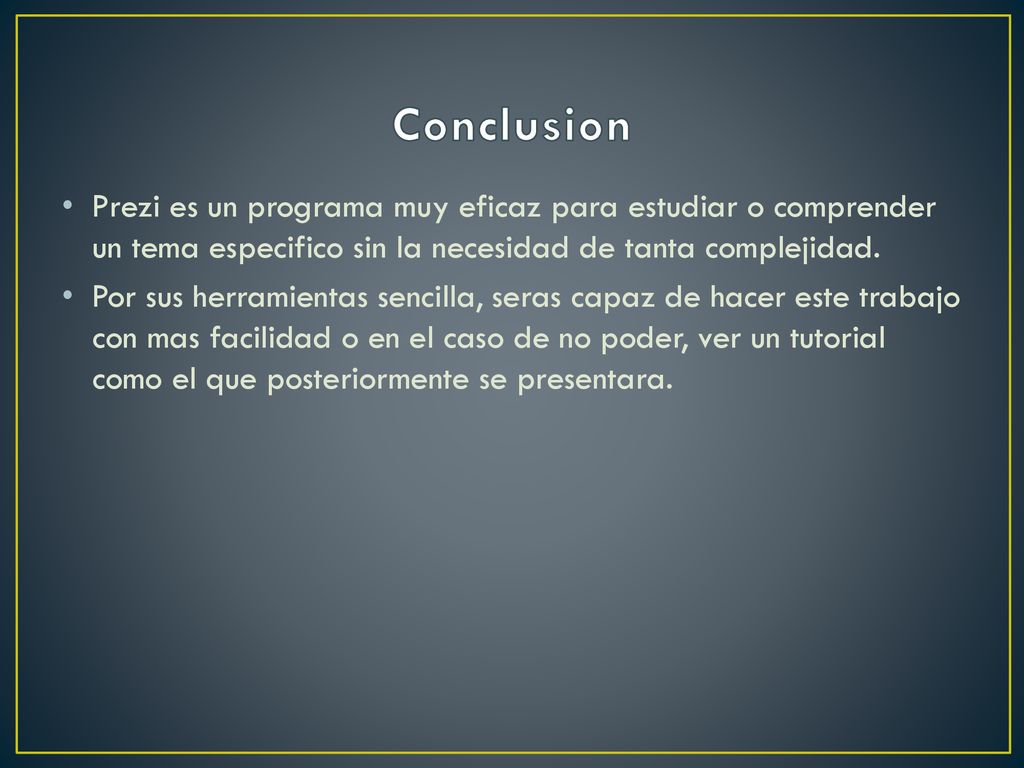 Conclusion

• Prezi es un programa muy eficaz para estudiar o comprender un tema especifico sin la necesidad de tanta complejidad.

• Por sus herramientas sencilla, seras capaz de hacer este trabajo con mas facilidad o en el caso de no poder, ver un tutorial como el que posteriormente se presentara.